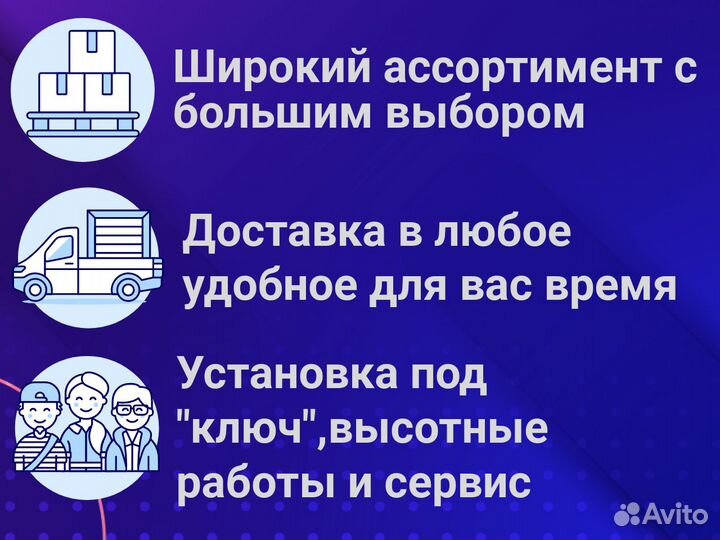 Широкий ассортимент с большим выбором

Доставка в любое удобное для вас время

Установка под "ключ",высотные работы и сервис

Avito